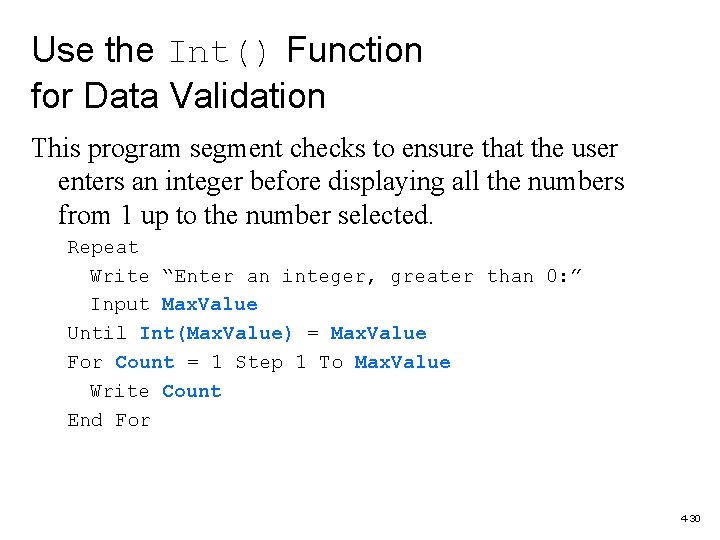 Use the Int() Function for Data Validation

This program segment checks to ensure that the user enters an integer before displaying all the numbers from 1 up to the number selected.

Repeat
  Write “Enter an integer, greater than 0:”
  Input MaxValue
Until Int(MaxValue) = MaxValue
For Count = 1 Step 1 To MaxValue
  Write Count
End For

4-30